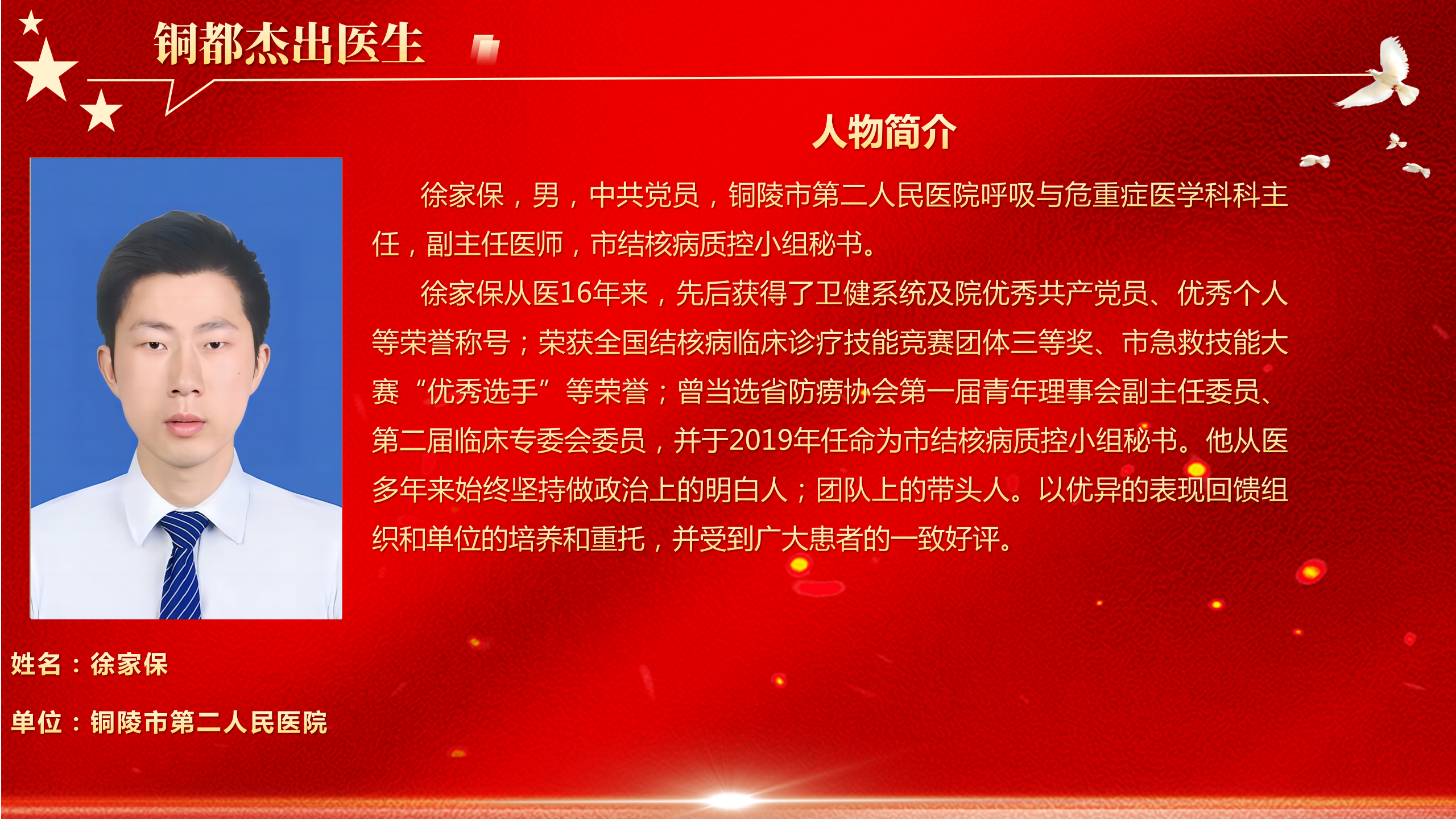 铜都杰出医生

人物简介

徐家保，男，中共党员，铜陵市第二人民医院呼吸与危重症医学科科主任，副主任医师，市结核病质控小组秘书。

徐家保从医16年来，先后获得了卫健系统及院优秀共产党员、优秀个人等荣誉称号；荣获全国结核病临床诊疗技能竞赛团体三等奖、市急救技能大赛“优秀选手”等荣誉；曾当选省防痨协会第一届青年理事会副主任委员、第二届临床专委会委员，并于2019年任命为市结核病质控小组秘书。他从医多年来始终坚持做政治上的明白人；团队上的带头人。以优异的表现回馈组织和单位的培养和重托，并受到广大患者的一致好评。

姓名：徐家保

单位：铜陵市第二人民医院